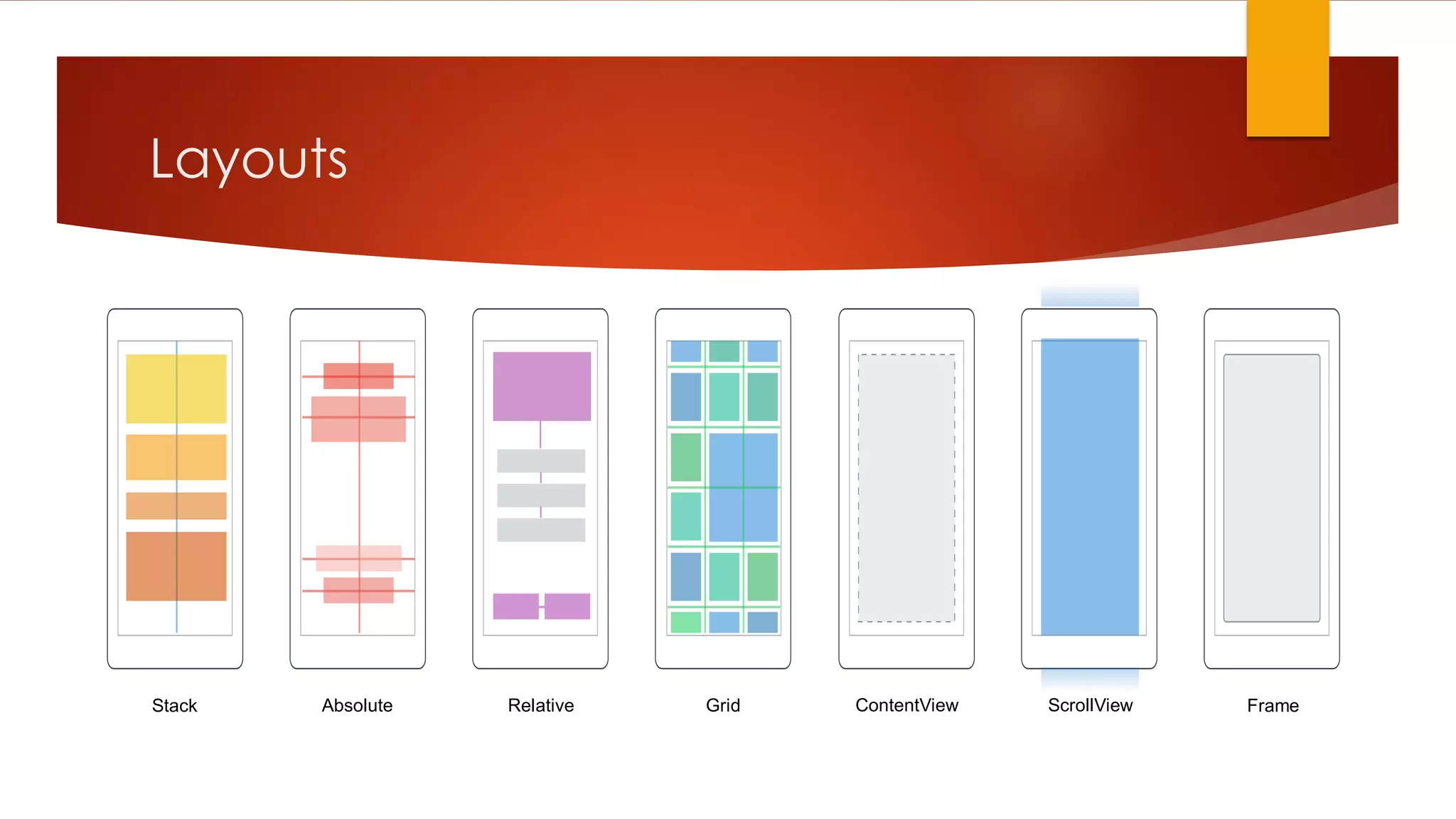 Layouts

Stack

Absolute

Relative

Grid

ContentView

ScrollView

Frame